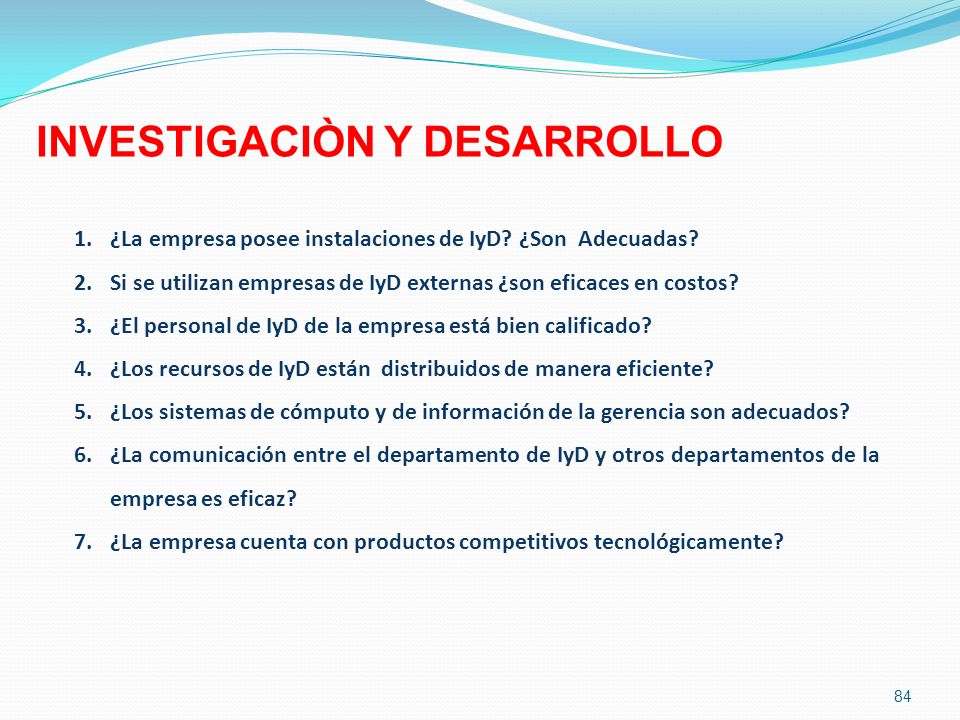 INVESTIGACIÒN Y DESARROLLO

1. ¿La empresa posee instalaciones de IyD? ¿Son Adecuadas?
2. Si se utilizan empresas de IyD externas ¿son eficaces en costos?
3. ¿El personal de IyD de la empresa está bien calificado?
4. ¿Los recursos de IyD están distribuidos de manera eficiente?
5. ¿Los sistemas de cómputo y de información de la gerencia son adecuados?
6. ¿La comunicación entre el departamento de IyD y otros departamentos de la empresa es eficaz?
7. ¿La empresa cuenta con productos competitivos tecnológicamente?

84